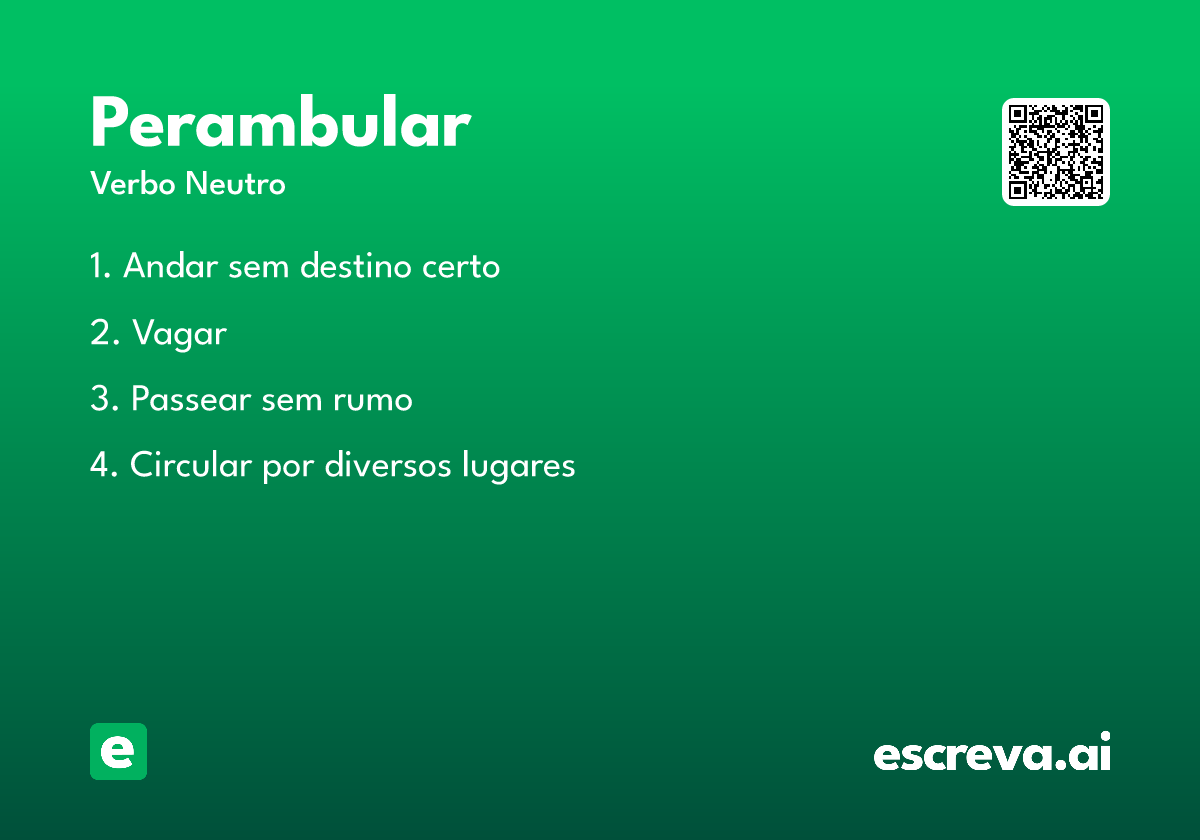 Perambular
Verbo Neutro

1. Andar sem destino certo

2. Vagar

3. Passear sem rumo

4. Circular por diversos lugares

e

escreva.ai